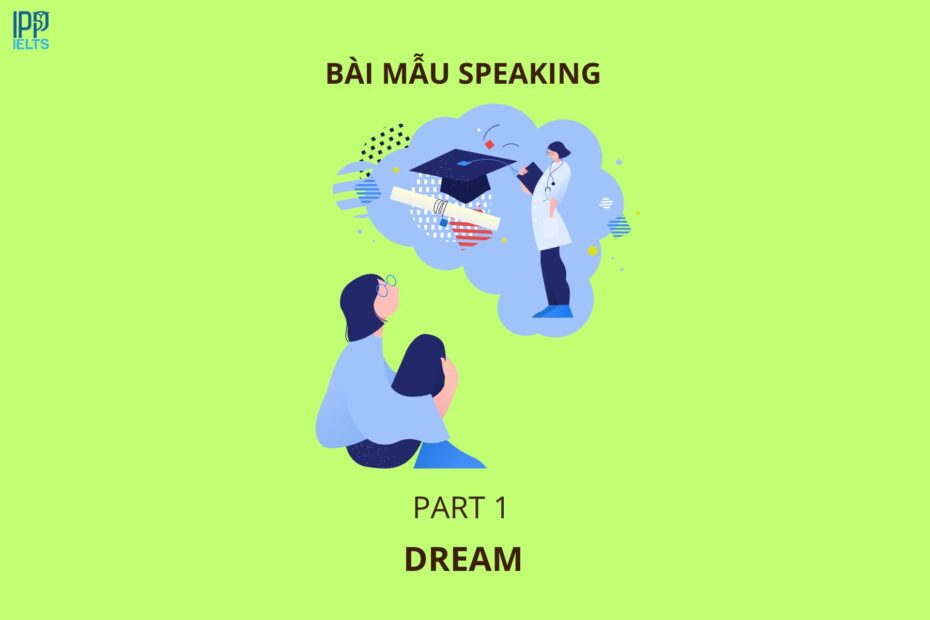 IPP
IELTS

BÀI MẪU SPEAKING

PART 1

DREAM